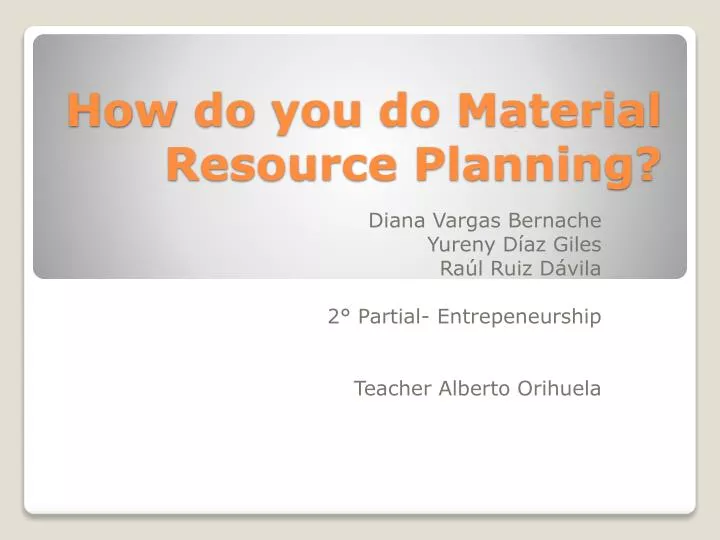 How do you do Material Resource Planning?

Diana Vargas Bernache
Yureny Díaz Giles
Raúl Ruiz Dávila

2° Partial- Entrepeneurship

Teacher Alberto Orihuela